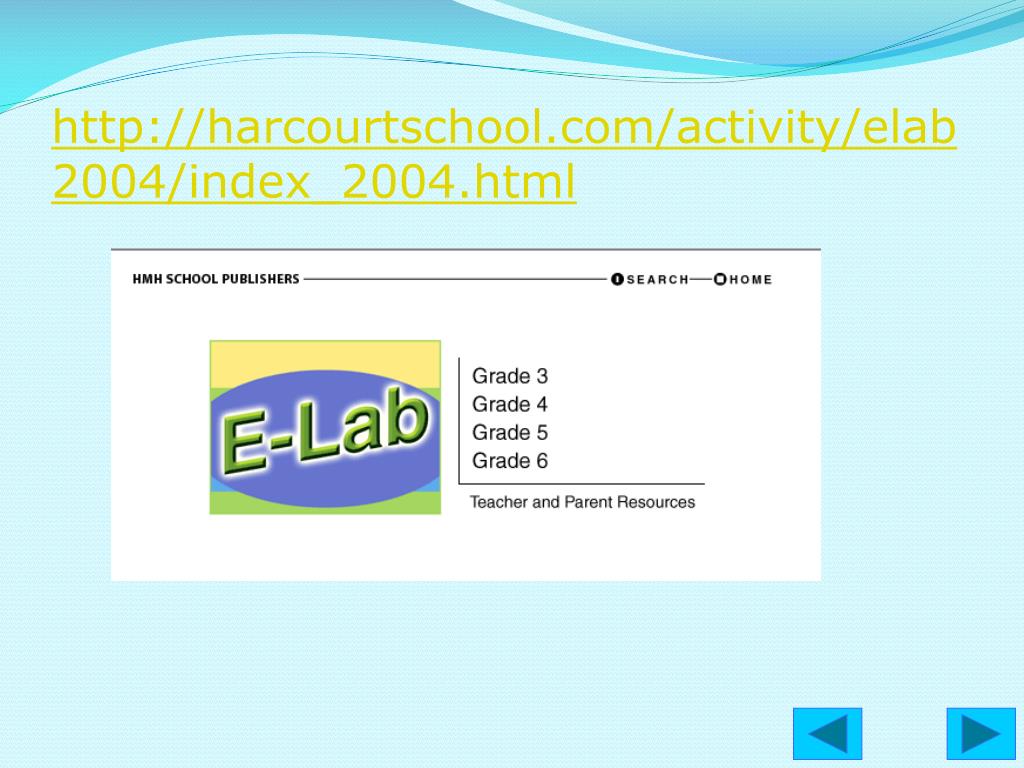 http://harcourtschool.com/activity/elab2004/index_2004.html

HMH SCHOOL PUBLISHERS SEARCH HOME

E-Lab

Grade 3
Grade 4
Grade 5
Grade 6

Teacher and Parent Resources